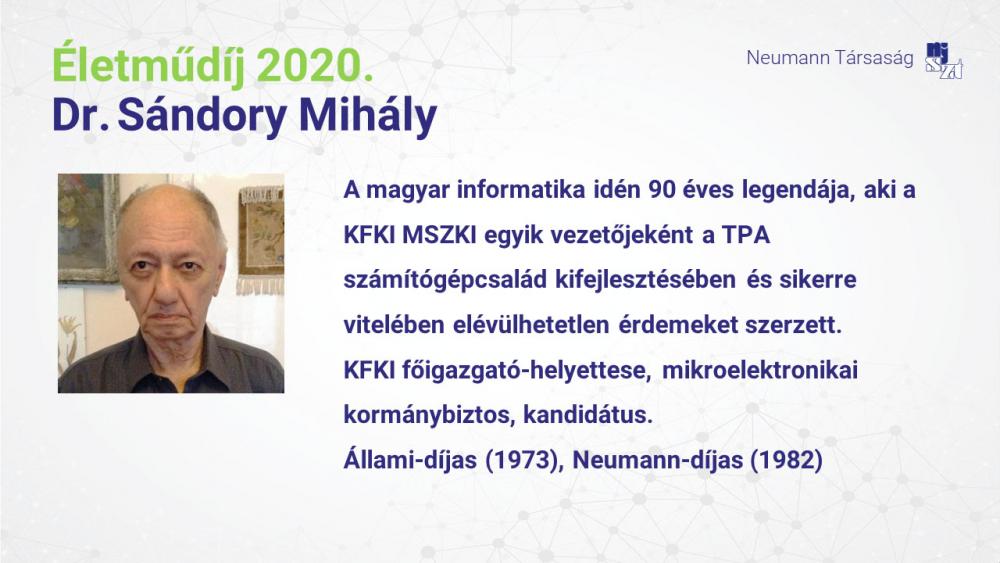 Életműdíj 2020.
Dr. Sándory Mihály

Neumann Társaság

A magyar informatika idén 90 éves legendája, aki a KFKI MSZKI egyik vezetőjeként a TPA számítógépcsalád kifejlesztésében és sikerre vitelében elévülhetetlen érdemeket szerzett.
KFKI főigazgató-helyettese, mikroelektronikai kormánybiztos, kandidátus.
Állami-díjas (1973), Neumann-díjas (1982)